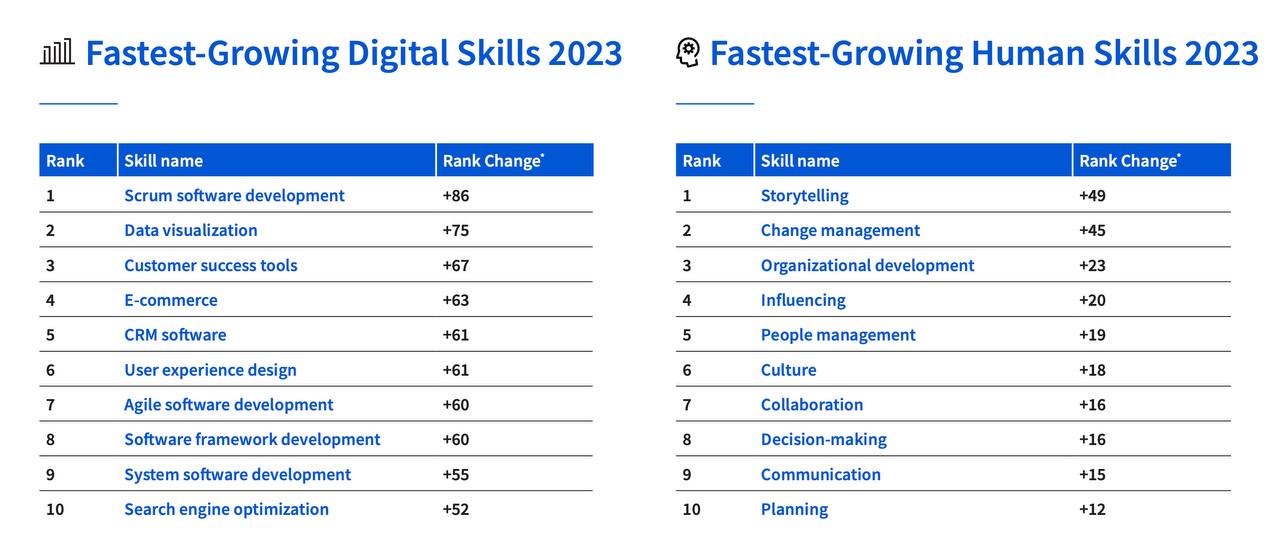 Fastest-Growing Digital Skills 2023

| Rank | Skill name | Rank Change* |
|---|---|---|
| 1 | Scrum software development | +86 |
| 2 | Data visualization | +75 |
| 3 | Customer success tools | +67 |
| 4 | E-commerce | +63 |
| 5 | CRM software | +61 |
| 6 | User experience design | +61 |
| 7 | Agile software development | +60 |
| 8 | Software framework development | +60 |
| 9 | System software development | +55 |
| 10 | Search engine optimization | +52 |

Fastest-Growing Human Skills 2023

| Rank | Skill name | Rank Change* |
|---|---|---|
| 1 | Storytelling | +49 |
| 2 | Change management | +45 |
| 3 | Organizational development | +23 |
| 4 | Influencing | +20 |
| 5 | People management | +19 |
| 6 | Culture | +18 |
| 7 | Collaboration | +16 |
| 8 | Decision-making | +16 |
| 9 | Communication | +15 |
| 10 | Planning | +12 |